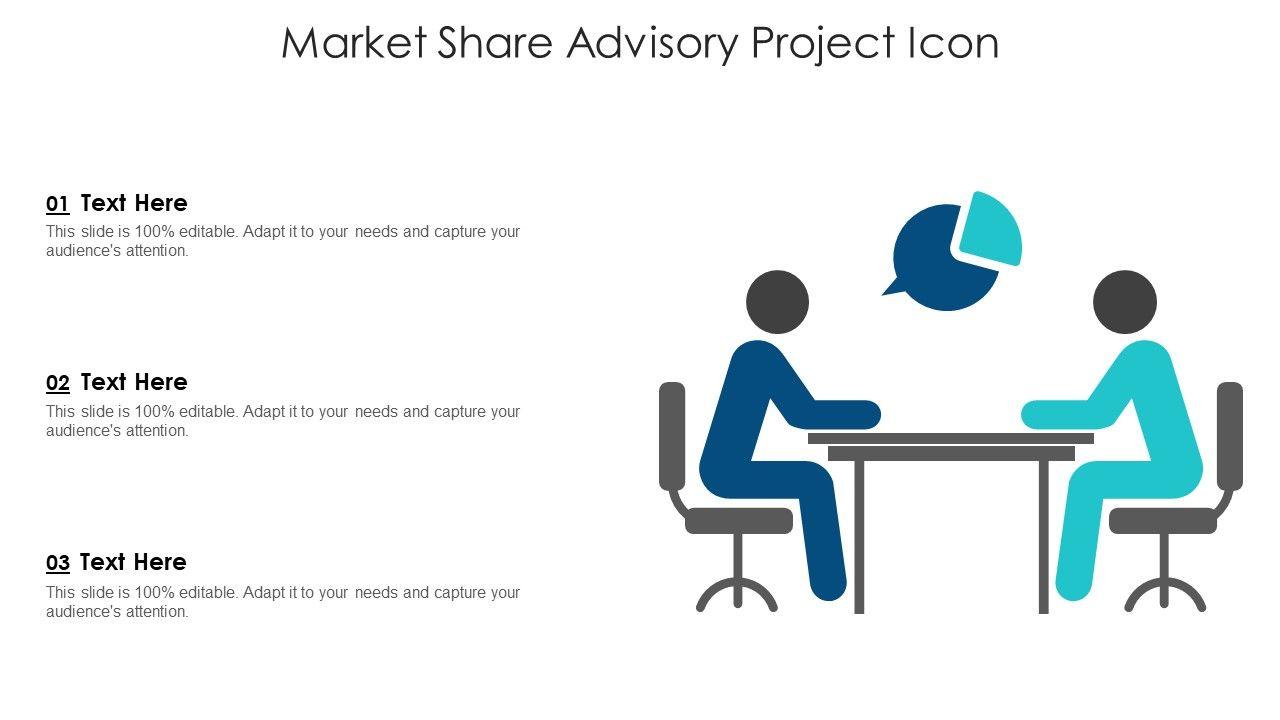 Market Share Advisory Project Icon

01 Text Here

This slide is 100% editable. Adapt it to your needs and capture your audience's attention.

02 Text Here

This slide is 100% editable. Adapt it to your needs and capture your audience's attention.

03 Text Here

This slide is 100% editable. Adapt it to your needs and capture your audience's attention.